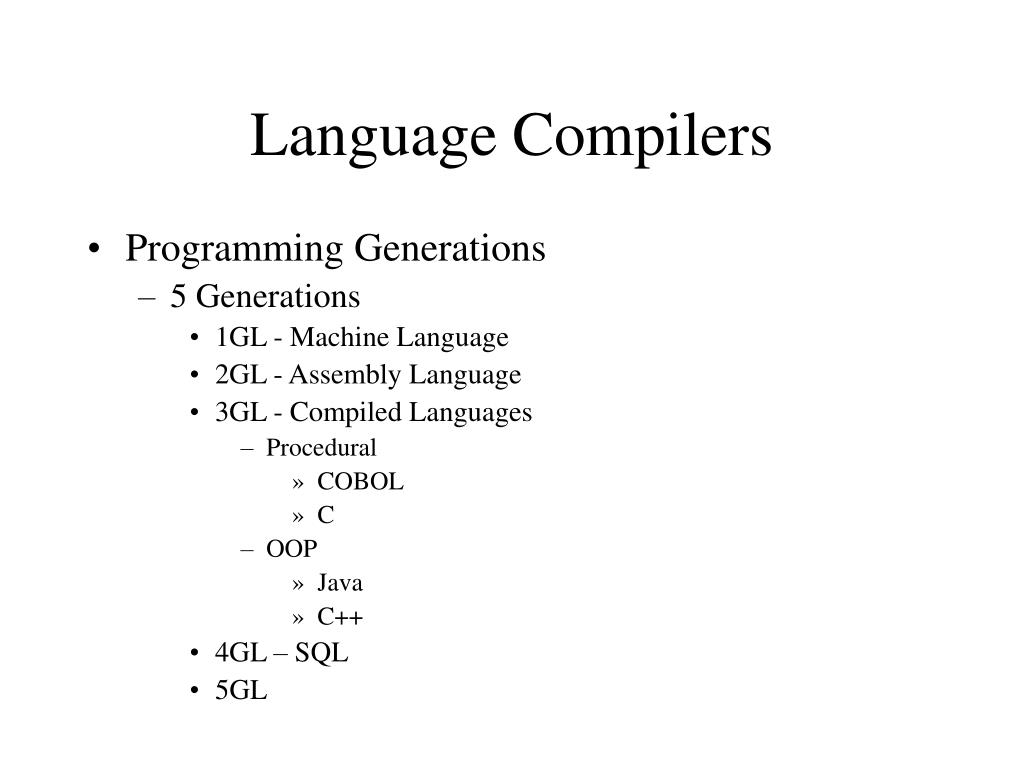 Language Compilers

• Programming Generations
– 5 Generations
• 1GL - Machine Language
• 2GL - Assembly Language
• 3GL - Compiled Languages
– Procedural
» COBOL
» C
– OOP
» Java
» C++
• 4GL – SQL
• 5GL